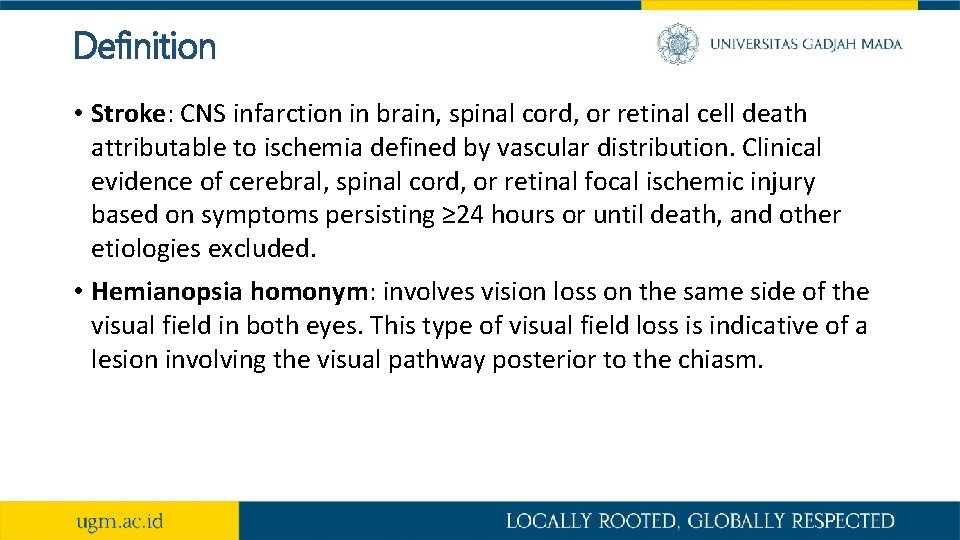 Definition

UNIVERSITAS GADJAH MADA

• Stroke: CNS infarction in brain, spinal cord, or retinal cell death attributable to ischemia defined by vascular distribution. Clinical evidence of cerebral, spinal cord, or retinal focal ischemic injury based on symptoms persisting ≥24 hours or until death, and other etiologies excluded.

• Hemianopsia homonym: involves vision loss on the same side of the visual field in both eyes. This type of visual field loss is indicative of a lesion involving the visual pathway posterior to the chiasm.

ugm.ac.id

LOCALLY ROOTED, GLOBALLY RESPECTED